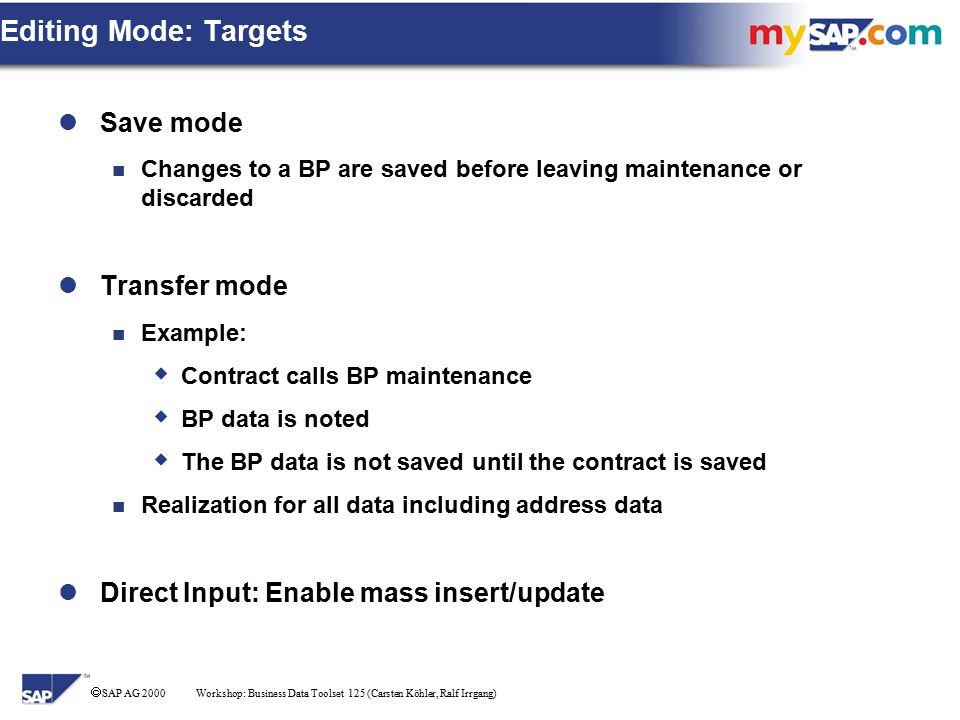 Editing Mode: Targets

mySAP.com

Save mode

Changes to a BP are saved before leaving maintenance or discarded

Transfer mode

Example:

Contract calls BP maintenance

BP data is noted

The BP data is not saved until the contract is saved

Realization for all data including address data

Direct Input: Enable mass insert/update

SAP

© SAP AG 2000 Workshop: Business Data Toolset 125 (Carsten Köhler, Ralf Irrgang)